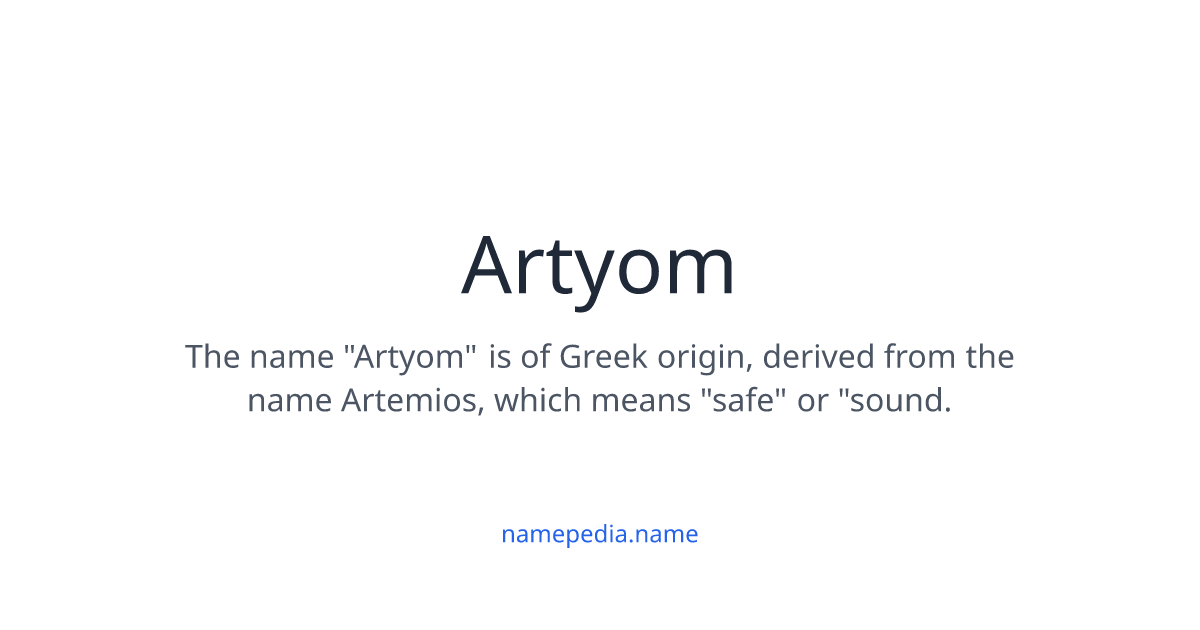 Artyom

The name "Artyom" is of Greek origin, derived from the name Artemios, which means "safe" or "sound.

namepedia.name